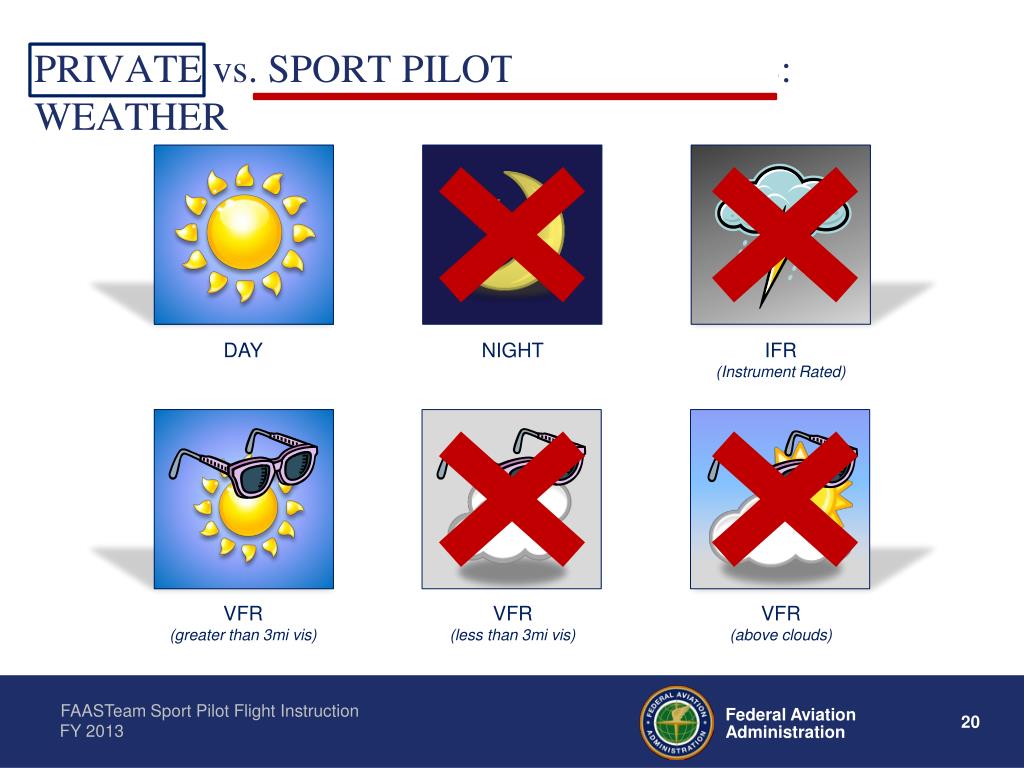 PRIVATE vs. SPORT PILOT :
WEATHER

DAY

NIGHT

IFR
(Instrument Rated)

VFR
(greater than 3mi vis)

VFR
(less than 3mi vis)

VFR
(above clouds)

FAASTeam Sport Pilot Flight Instruction
FY 2013

FEDERAL AVIATION ADMINISTRATION

Federal Aviation Administration

20